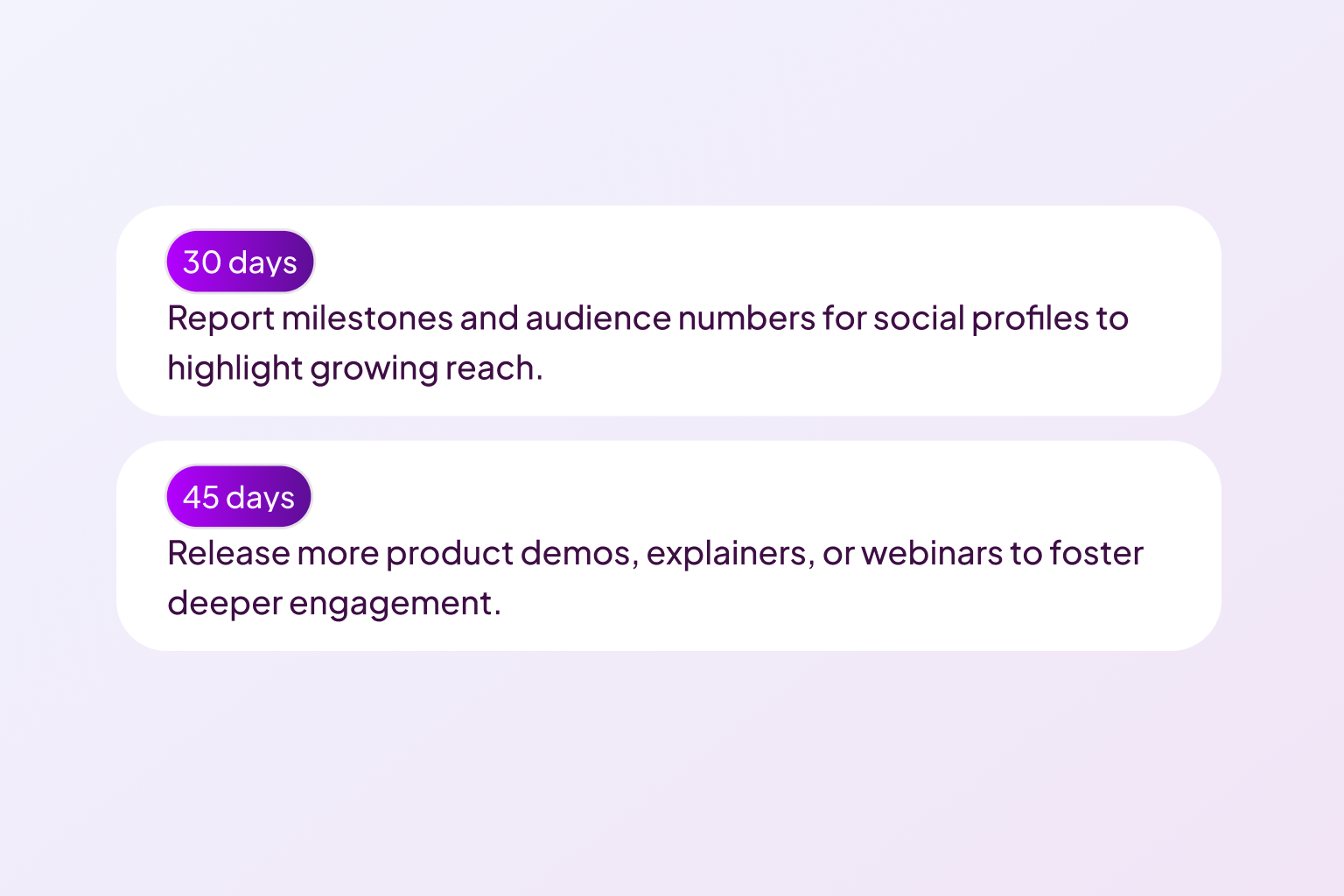 30 days

Report milestones and audience numbers for social profiles to highlight growing reach.

45 days

Release more product demos, explainers, or webinars to foster deeper engagement.